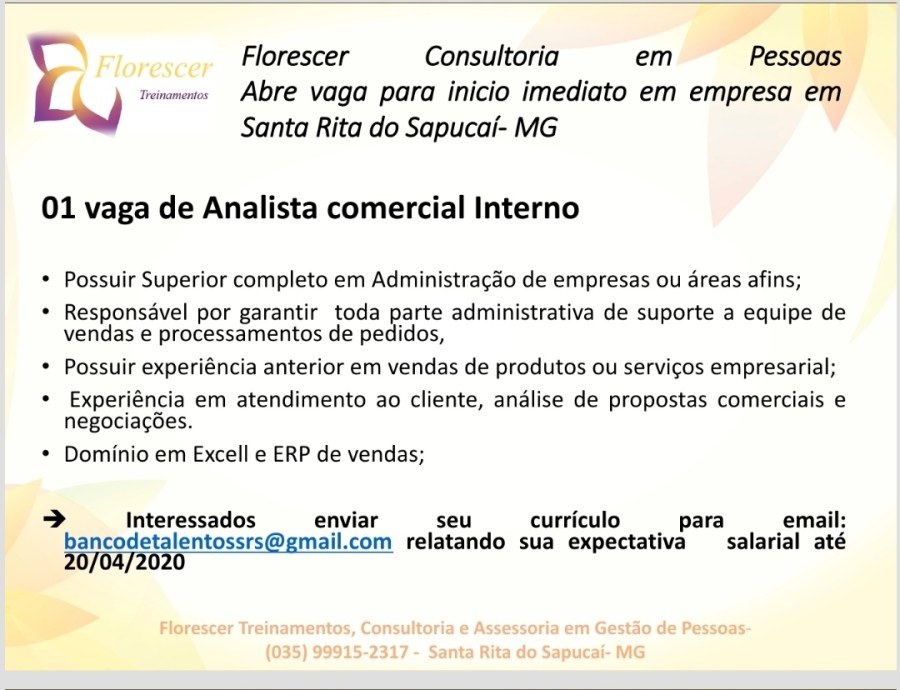 Florescer
Treinamentos

Florescer Consultoria em Pessoas Abre vaga para inicio imediato em empresa em Santa Rita do Sapucaí- MG

01 vaga de Analista comercial Interno

• Possuir Superior completo em Administração de empresas ou áreas afins;
• Responsável por garantir toda parte administrativa de suporte a equipe de vendas e processamentos de pedidos,
• Possuir experiência anterior em vendas de produtos ou serviços empresarial;
• Experiência em atendimento ao cliente, análise de propostas comerciais e negociações.
• Domínio em Excell e ERP de vendas;

➔ Interessados enviar seu currículo para email: bancodetalentossrs@gmail.com relatando sua expectativa salarial até 20/04/2020

Florescer Treinamentos, Consultoria e Assessoria em Gestão de Pessoas-
(035) 99915-2317 - Santa Rita do Sapucaí- MG